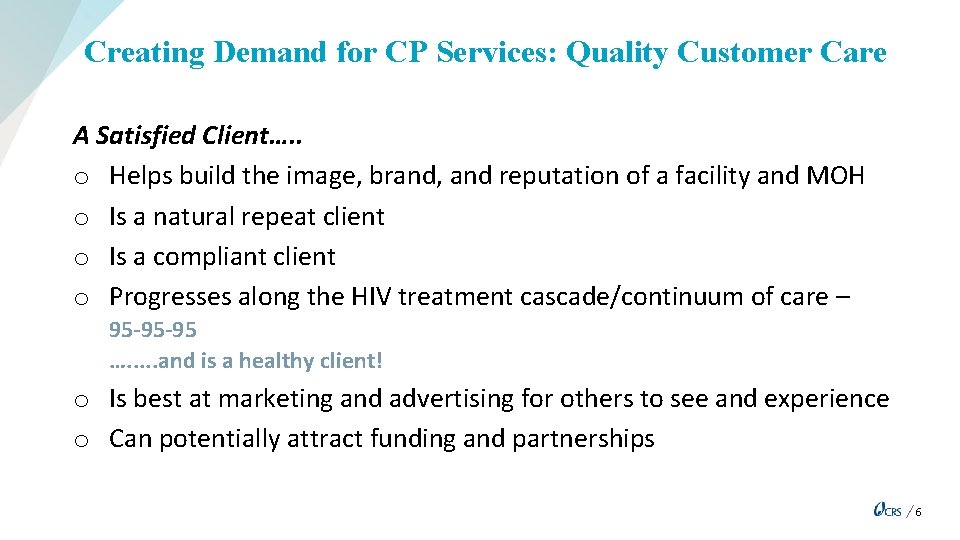 Creating Demand for CP Services: Quality Customer Care

A Satisfied Client…..

o Helps build the image, brand, and reputation of a facility and MOH
o Is a natural repeat client
o Is a compliant client
o Progresses along the HIV treatment cascade/continuum of care – 95-95-95 ……..and is a healthy client!
o Is best at marketing and advertising for others to see and experience
o Can potentially attract funding and partnerships

CRS / 6